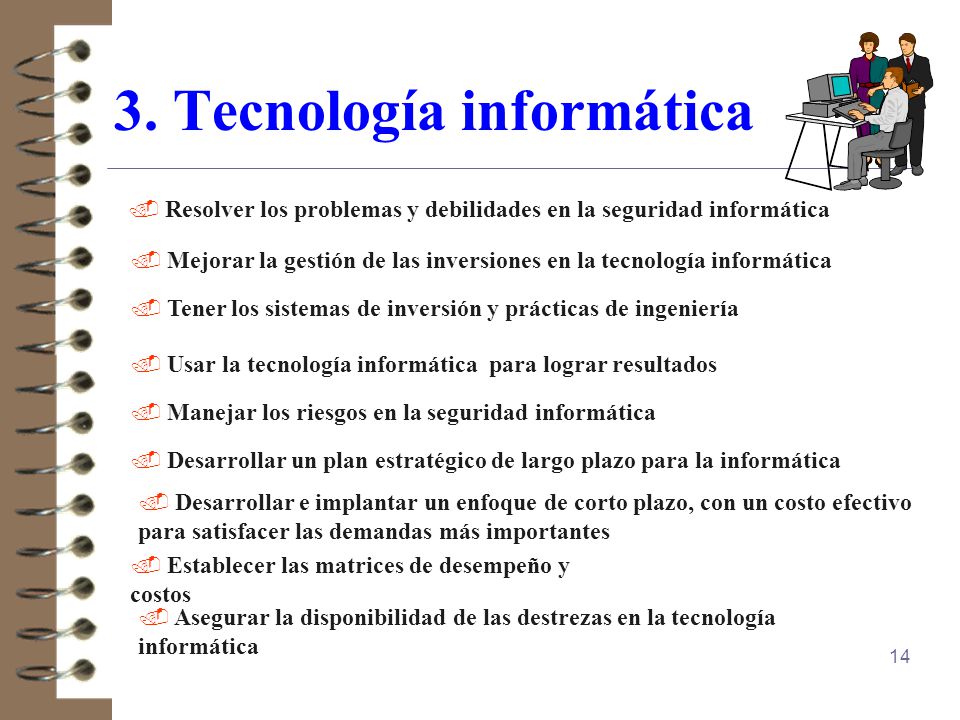 3. Tecnología informática

Resolver los problemas y debilidades en la seguridad informática

Mejorar la gestión de las inversiones en la tecnología informática

Tener los sistemas de inversión y prácticas de ingeniería

Usar la tecnología informática para lograr resultados

Manejar los riesgos en la seguridad informática

Desarrollar un plan estratégico de largo plazo para la informática

Desarrollar e implantar un enfoque de corto plazo, con un costo efectivo para satisfacer las demandas más importantes

Establecer las matrices de desempeño y costos

Asegurar la disponibilidad de las destrezas en la tecnología informática

14